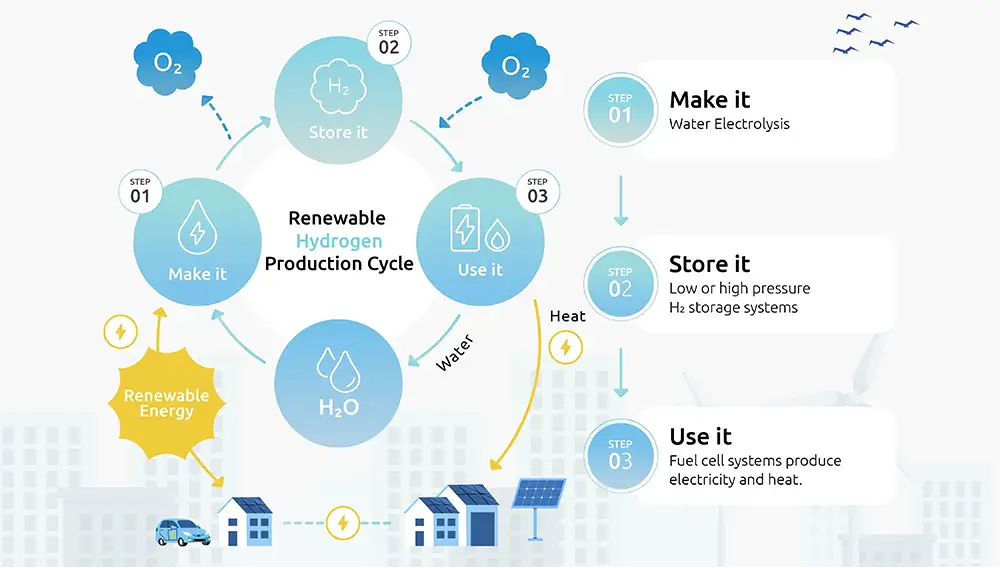 $O_2$

STEP 02

$H_2$

Store it

$O_2$

STEP 01

Make it

Renewable Hydrogen Production Cycle

STEP 03

Use it

Heat

Water

$H_2O$

Renewable Energy

STEP 01

Make it

Water Electrolysis

STEP 02

Store it

Low or high pressure $H_2$ storage systems

STEP 03

Use it

Fuel cell systems produce electricity and heat.